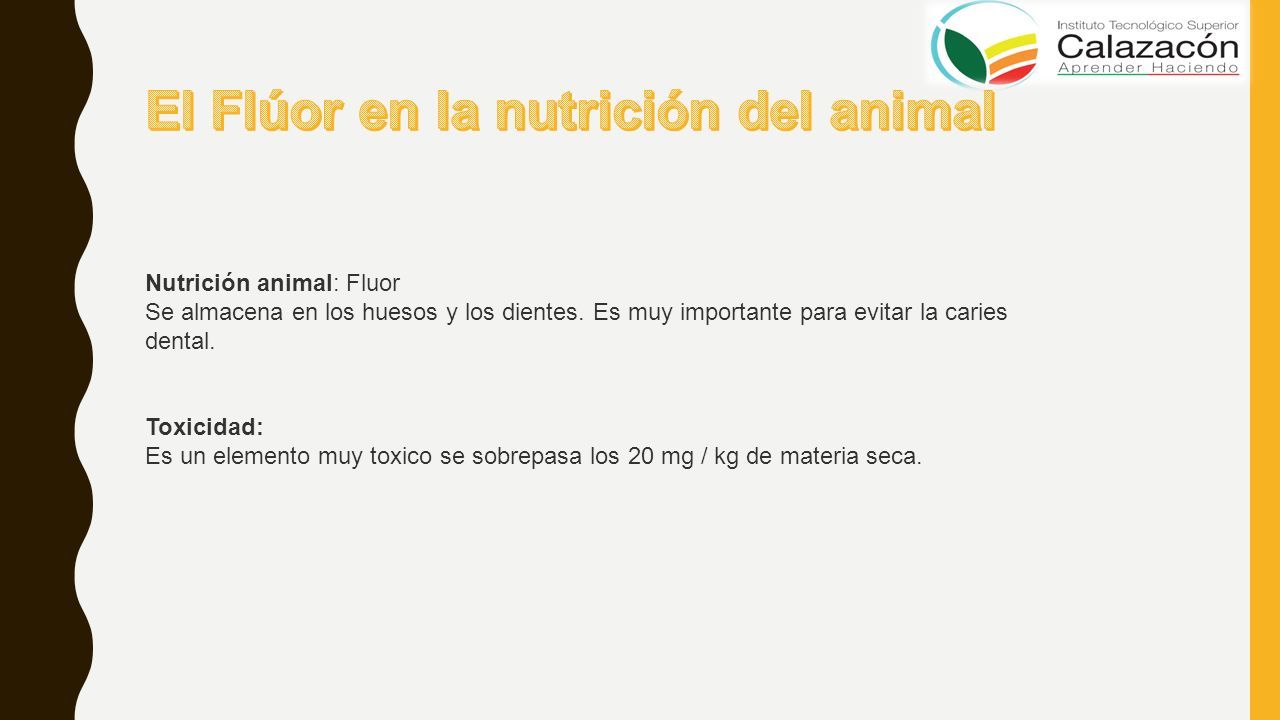 Instituto Tecnológico Superior
Calazacón
Aprender Haciendo

El Flúor en la nutrición del animal

Nutrición animal: Fluor
Se almacena en los huesos y los dientes. Es muy importante para evitar la caries dental.

Toxicidad:
Es un elemento muy toxico se sobrepasa los 20 mg / kg de materia seca.